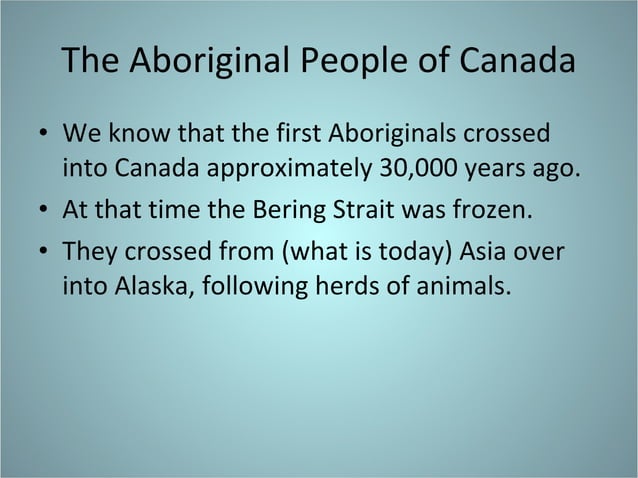 The Aboriginal People of Canada

• We know that the first Aboriginals crossed into Canada approximately 30,000 years ago.
• At that time the Bering Strait was frozen.
• They crossed from (what is today) Asia over into Alaska, following herds of animals.